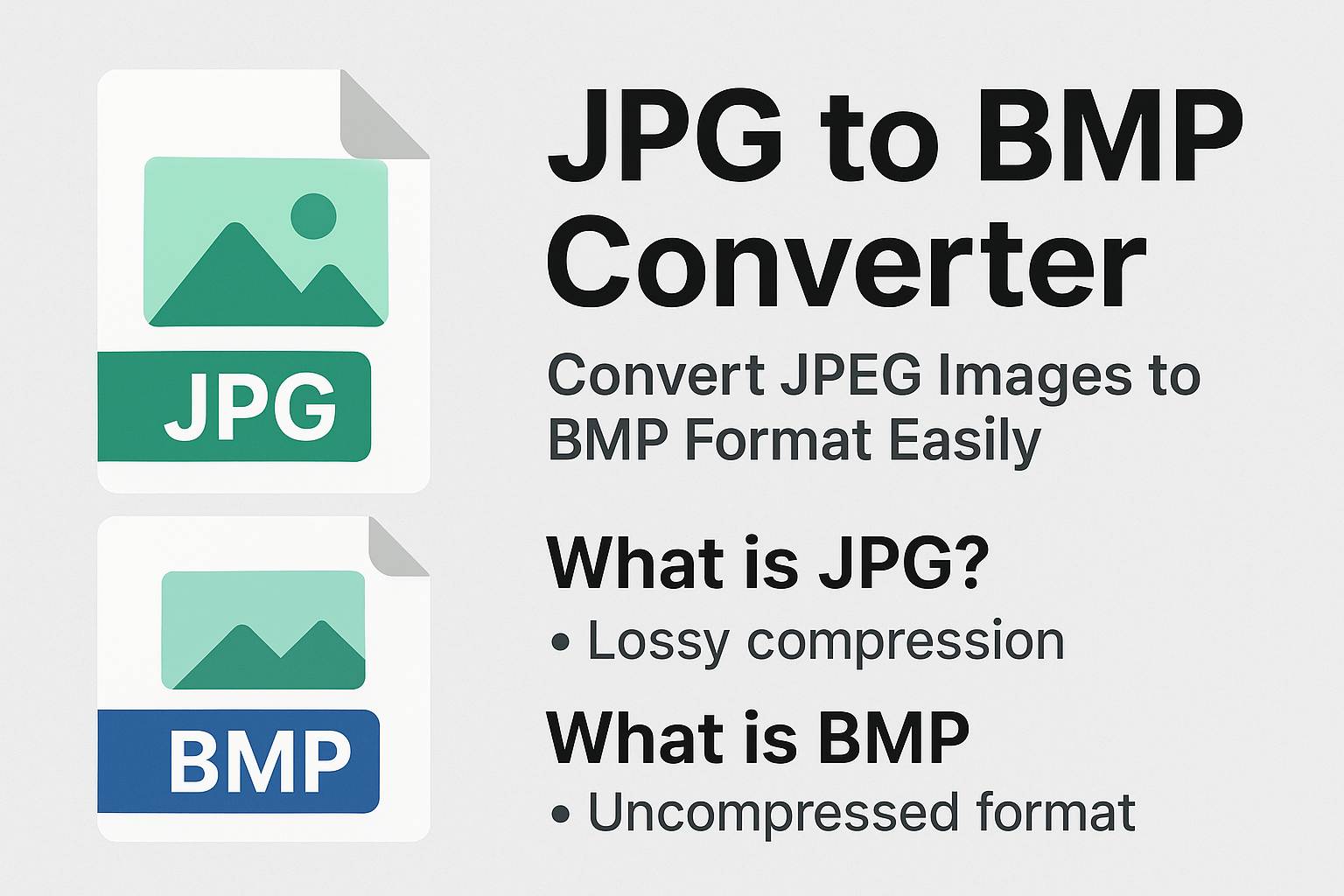 JPG

BMP

JPG to BMP Converter

Convert JPEG Images to BMP Format Easily

What is JPG?

• Lossy compression

What is BMP

• Uncompressed format